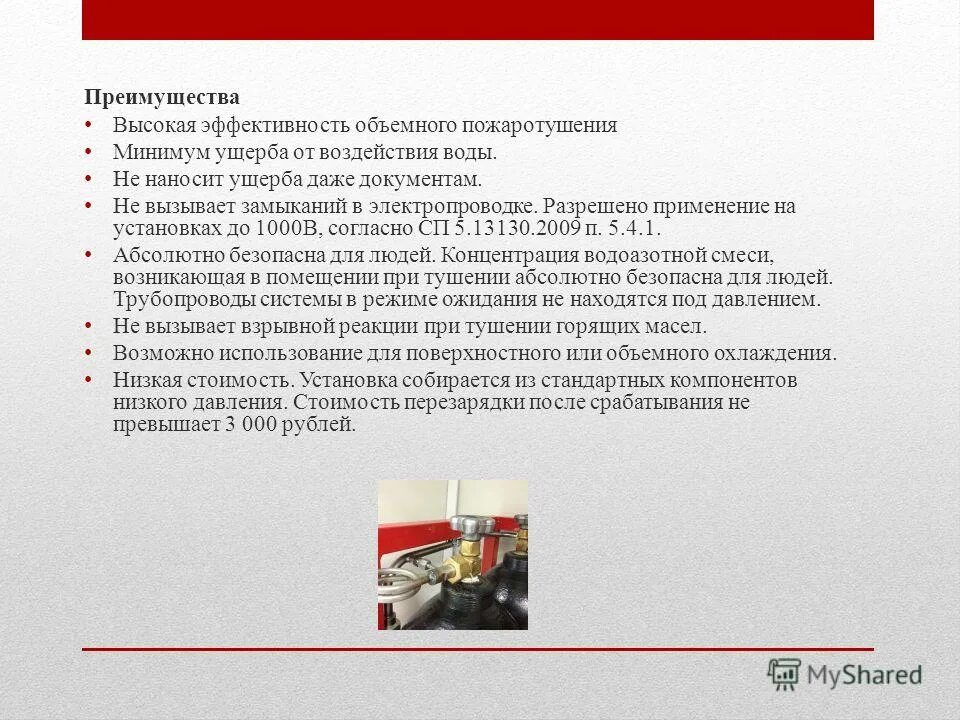 Преимущества
• Высокая эффективность объемного пожаротушения
• Минимум ущерба от воздействия воды.
• Не наносит ущерба даже документам.
• Не вызывает замыканий в электропроводке. Разрешено применение на установках до 1000В, согласно СП 5.13130.2009 п. 5.4.1.
• Абсолютно безопасна для людей. Концентрация водоазотной смеси, возникающая в помещении при тушении абсолютно безопасна для людей. Трубопроводы системы в режиме ожидания не находятся под давлением.
• Не вызывает взрывной реакции при тушении горящих масел.
• Возможно использование для поверхностного или объемного охлаждения.
• Низкая стоимость. Установка собирается из стандартных компонентов низкого давления. Стоимость перезарядки после срабатывания не превышает 3 000 рублей.

MyShared